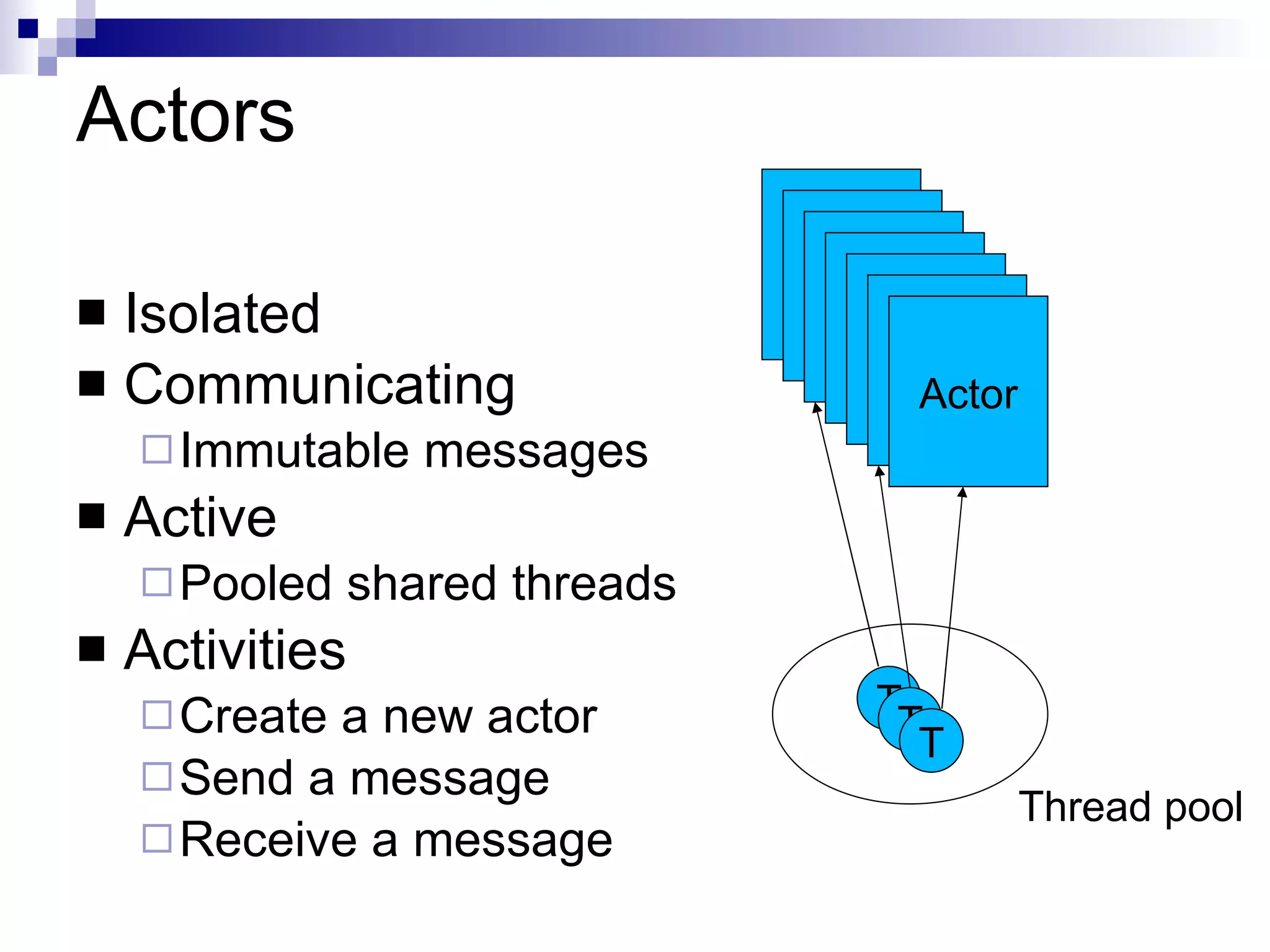 Actors

■ Isolated
■ Communicating
□ Immutable messages
■ Active
□ Pooled shared threads
■ Activities
□ Create a new actor
□ Send a message
□ Receive a message

Actor

T
T
T

Thread pool